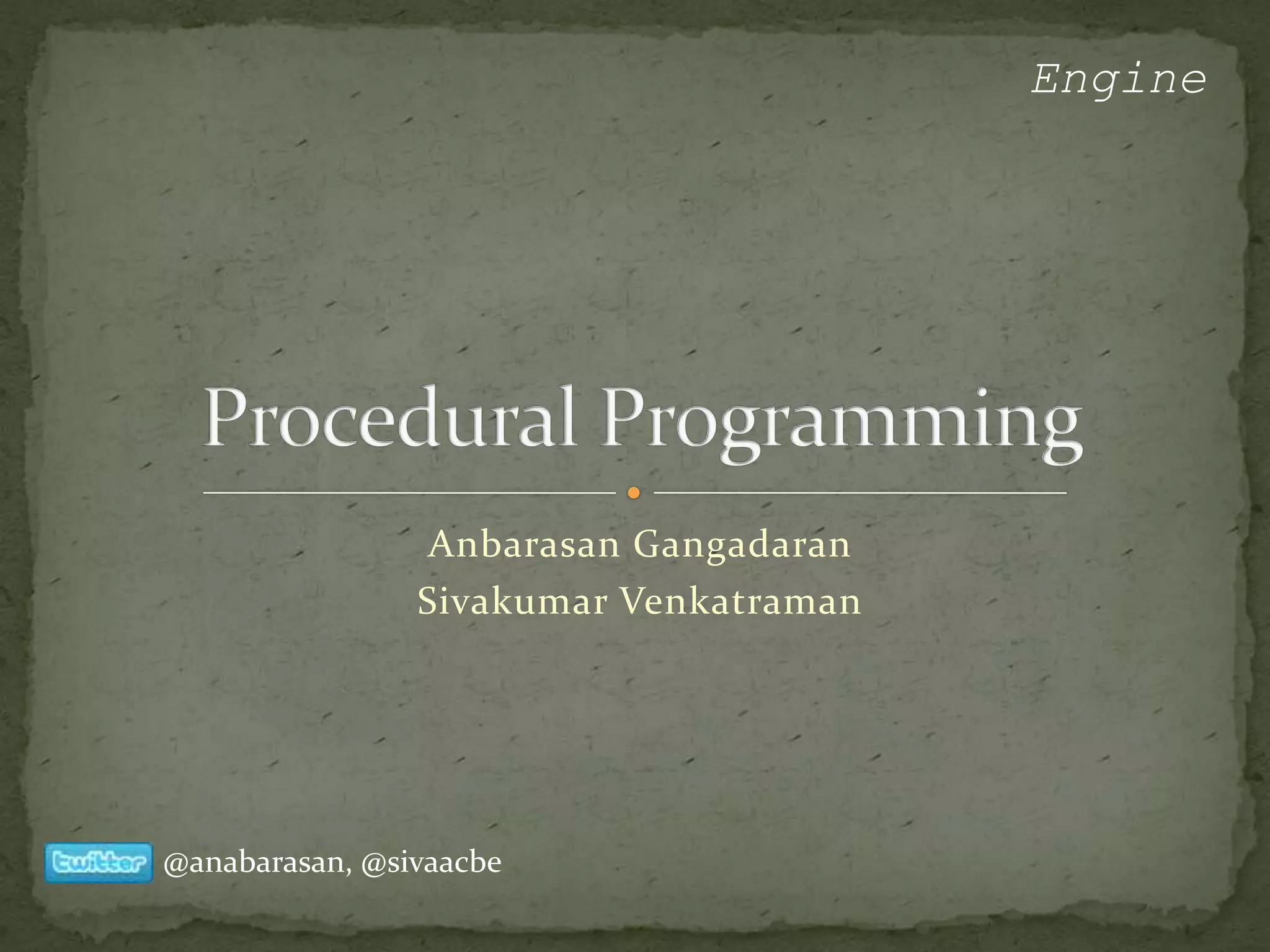 Engine

Procedural Programming

Anbarasan Gangadaran
Sivakumar Venkatraman

twitter @anabarasan, @sivaacbe